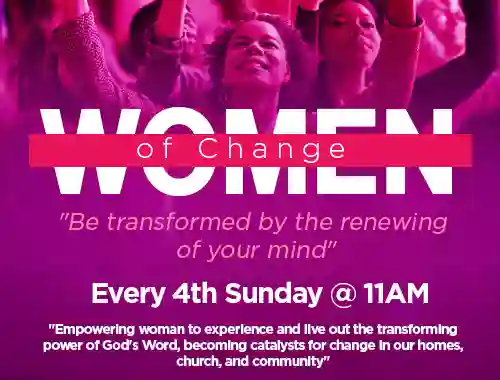 WOMEN
of Change

"Be transformed by the renewing of your mind"

Every 4th Sunday @ 11AM

"Empowering woman to experience and live out the transforming power of God's Word, becoming catalysts for change in our homes, church, and community"